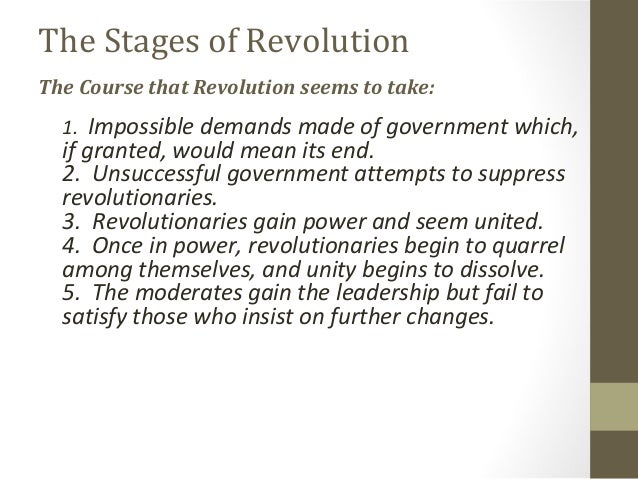 The Stages of Revolution

The Course that Revolution seems to take:

1. Impossible demands made of government which, if granted, would mean its end.
2. Unsuccessful government attempts to suppress revolutionaries.
3. Revolutionaries gain power and seem united.
4. Once in power, revolutionaries begin to quarrel among themselves, and unity begins to dissolve.
5. The moderates gain the leadership but fail to satisfy those who insist on further changes.